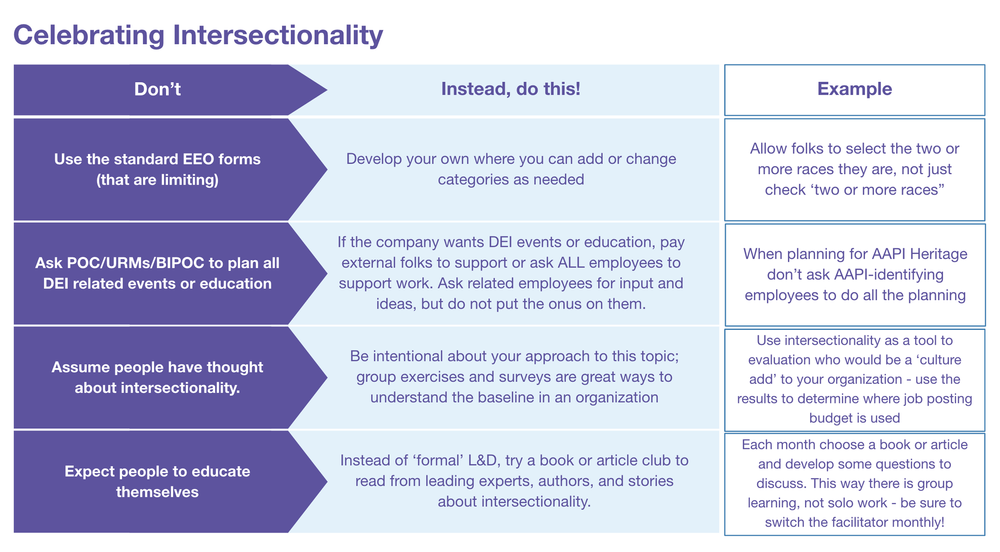 Celebrating Intersectionality

| Don't | Instead, do this! | Example |
|---|---|---|
| Use the standard EEO forms (that are limiting) | Develop your own where you can add or change categories as needed | Allow folks to select the two or more races they are, not just check 'two or more races" |
| Ask POC/URMs/BIPOC to plan all DEI related events or education | If the company wants DEI events or education, pay external folks to support or ask ALL employees to support work. Ask related employees for input and ideas, but do not put the onus on them. | When planning for AAPI Heritage don't ask AAPI-identifying employees to do all the planning |
| Assume people have thought about intersectionality. | Be intentional about your approach to this topic; group exercises and surveys are great ways to understand the baseline in an organization | Use intersectionality as a tool to evaluation who would be a 'culture add' to your organization - use the results to determine where job posting budget is used |
| Expect people to educate themselves | Instead of 'formal' L&D, try a book or article club to read from leading experts, authors, and stories about intersectionality. | Each month choose a book or article and develop some questions to discuss. This way there is group learning, not solo work - be sure to switch the facilitator monthly! |